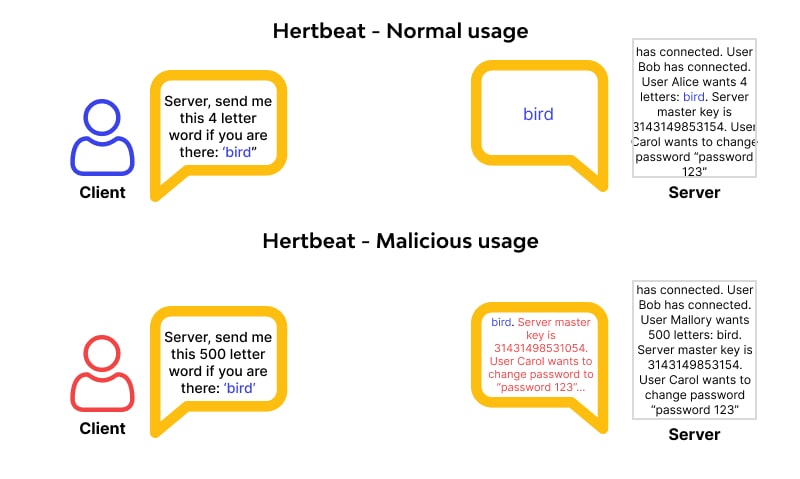 Hertbeat - Normal usage

Server, send me this 4 letter word if you are there: 'bird"

Client

bird

has connected. User Bob has connected. User Alice wants 4 letters: bird. Server master key is 3143149853154. User Carol wants to change password "password 123"

Server

Hertbeat - Malicious usage

Server, send me this 500 letter word if you are there: 'bird'

Client

bird. Server master key is 31431498531054. User Carol wants to change password to "password 123"...

has connected. User Bob has connected. User Mallory wants 500 letters: bird. Server master key is 3143149853154. User Carol wants to change password "password 123"

Server